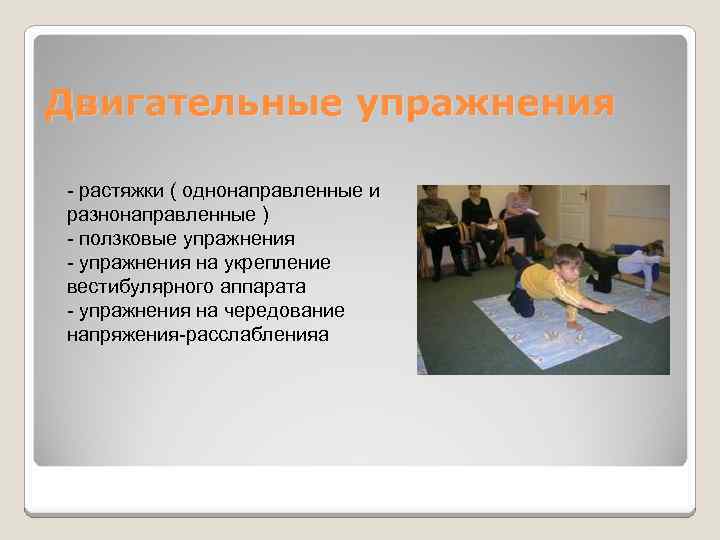 Двигательные упражнения

- растяжки ( однонаправленные и разнонаправленные )
- ползковые упражнения
- упражнения на укрепление вестибулярного аппарата
- упражнения на чередование напряжения-расслабленияа